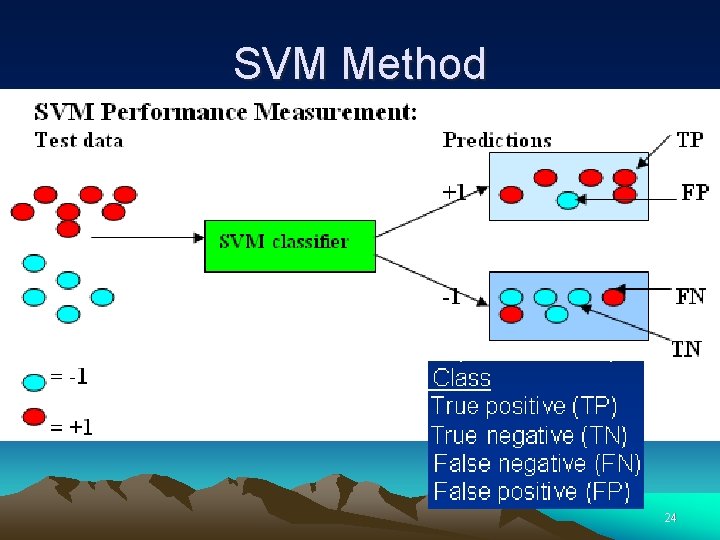 SVM Method

SVM Performance Measurement:

Test data

SVM classifier

Predictions

+1

-1

TP

FP

FN

TN

= -1

= +1

Class
True positive (TP)
True negative (TN)
False negative (FN)
False positive (FP)

24